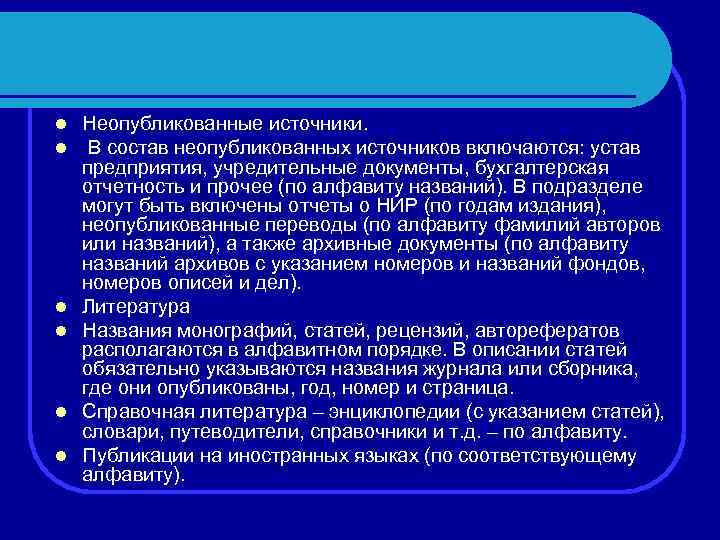 - Неопубликованные источники.
- В состав неопубликованных источников включаются: устав предприятия, учредительные документы, бухгалтерская отчетность и прочее (по алфавиту названий). В подразделе могут быть включены отчеты о НИР (по годам издания), неопубликованные переводы (по алфавиту фамилий авторов или названий), а также архивные документы (по алфавиту названий архивов с указанием номеров и названий фондов, номеров описей и дел).
- Литература
- Названия монографий, статей, рецензий, авторефератов располагаются в алфавитном порядке. В описании статей обязательно указываются названия журнала или сборника, где они опубликованы, год, номер и страница.
- Справочная литература – энциклопедии (с указанием статей), словари, путеводители, справочники и т.д. – по алфавиту.
- Публикации на иностранных языках (по соответствующему алфавиту).